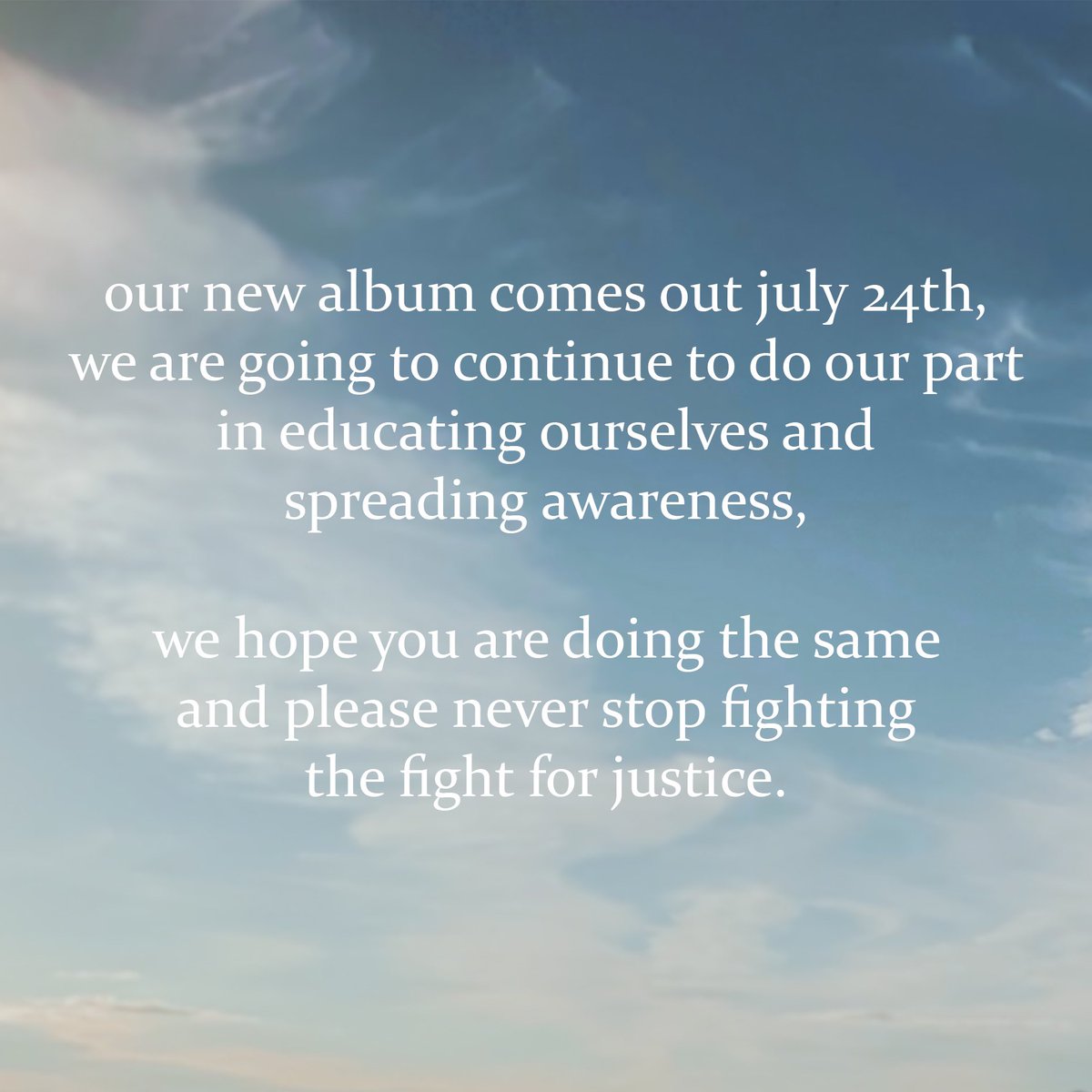 our new album comes out july 24th, we are going to continue to do our part in educating ourselves and spreading awareness,

we hope you are doing the same and please never stop fighting the fight for justice.